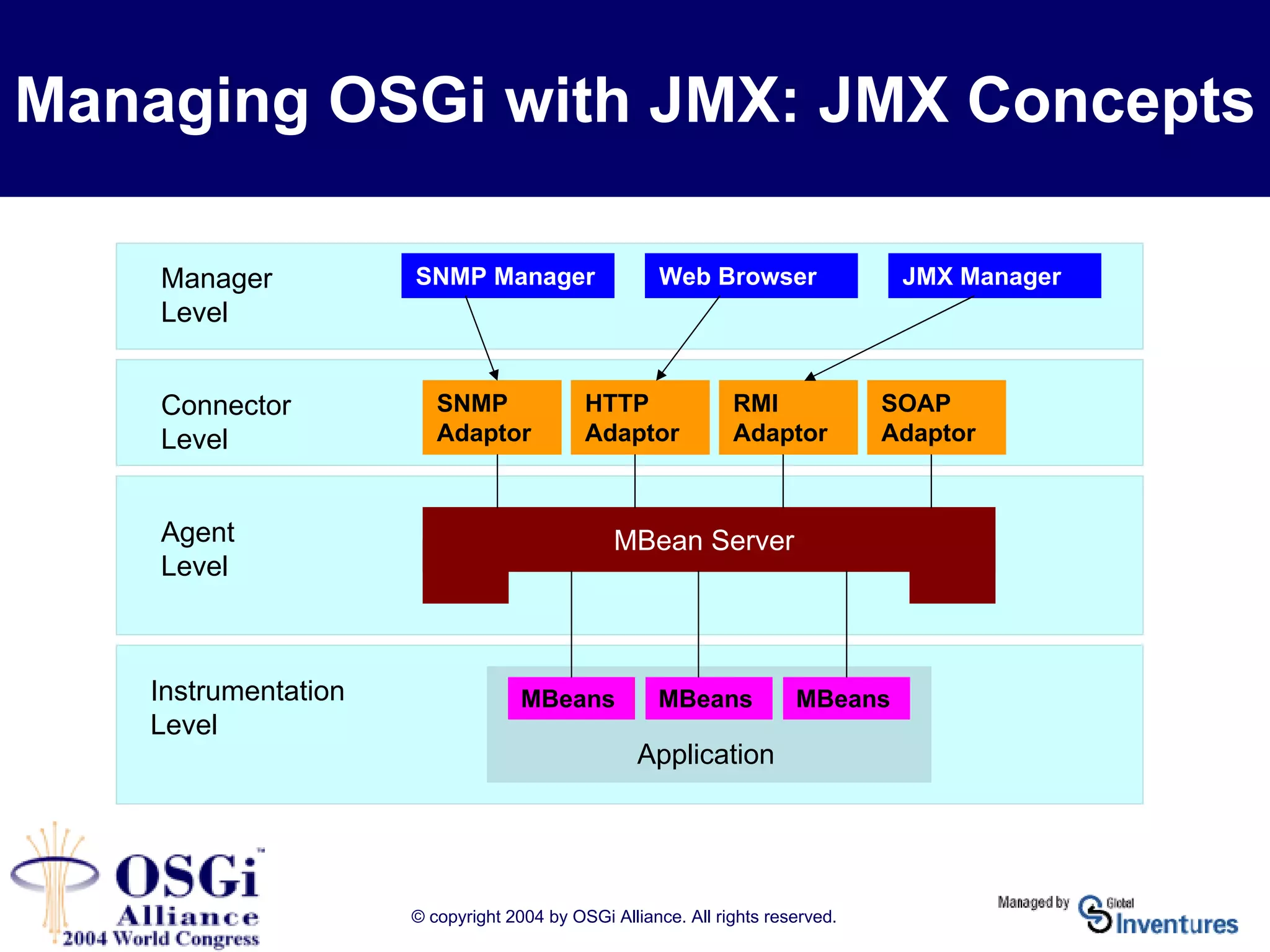 Managing OSGi with JMX: JMX Concepts

Manager Level

SNMP Manager

Web Browser

JMX Manager

Connector Level

SNMP Adaptor

HTTP Adaptor

RMI Adaptor

SOAP Adaptor

Agent Level

MBean Server

Instrumentation Level

MBeans

MBeans

MBeans

Application

OSGi™ Alliance 2004 World Congress

© copyright 2004 by OSGi Alliance. All rights reserved.

Managed by Global Inventures